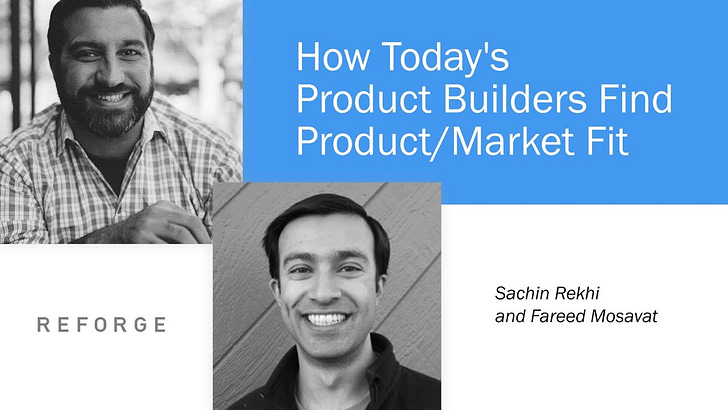 How Today's Product Builders Find Product/Market Fit

REFORGE

Sachin Rekhi and Fareed Mosavat